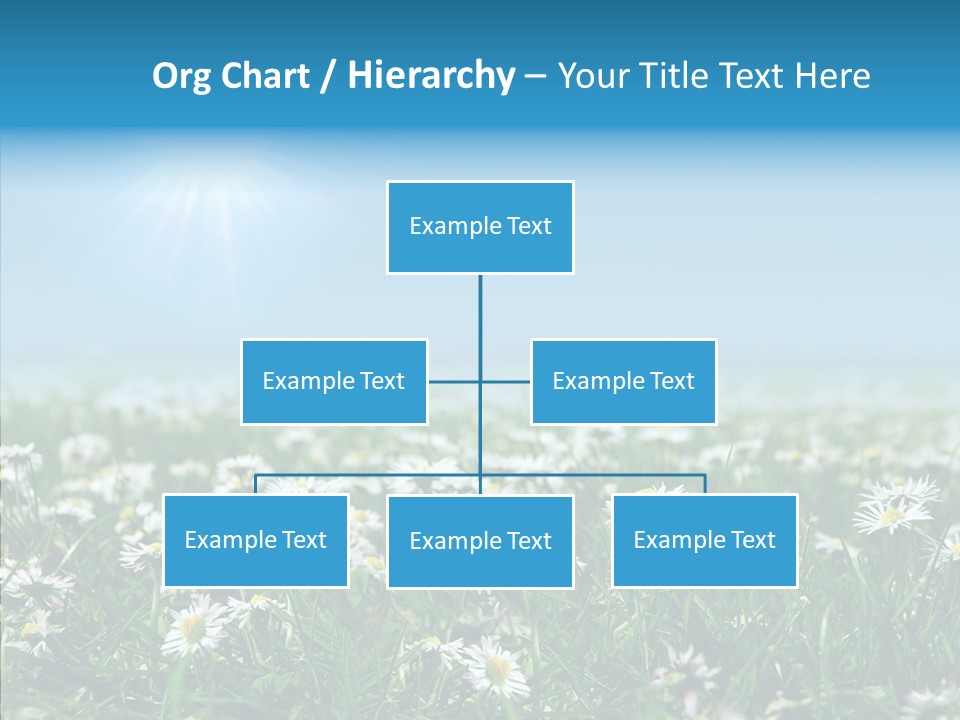 Org Chart / Hierarchy – Your Title Text Here

Example Text

Example Text

Example Text

Example Text

Example Text

Example Text